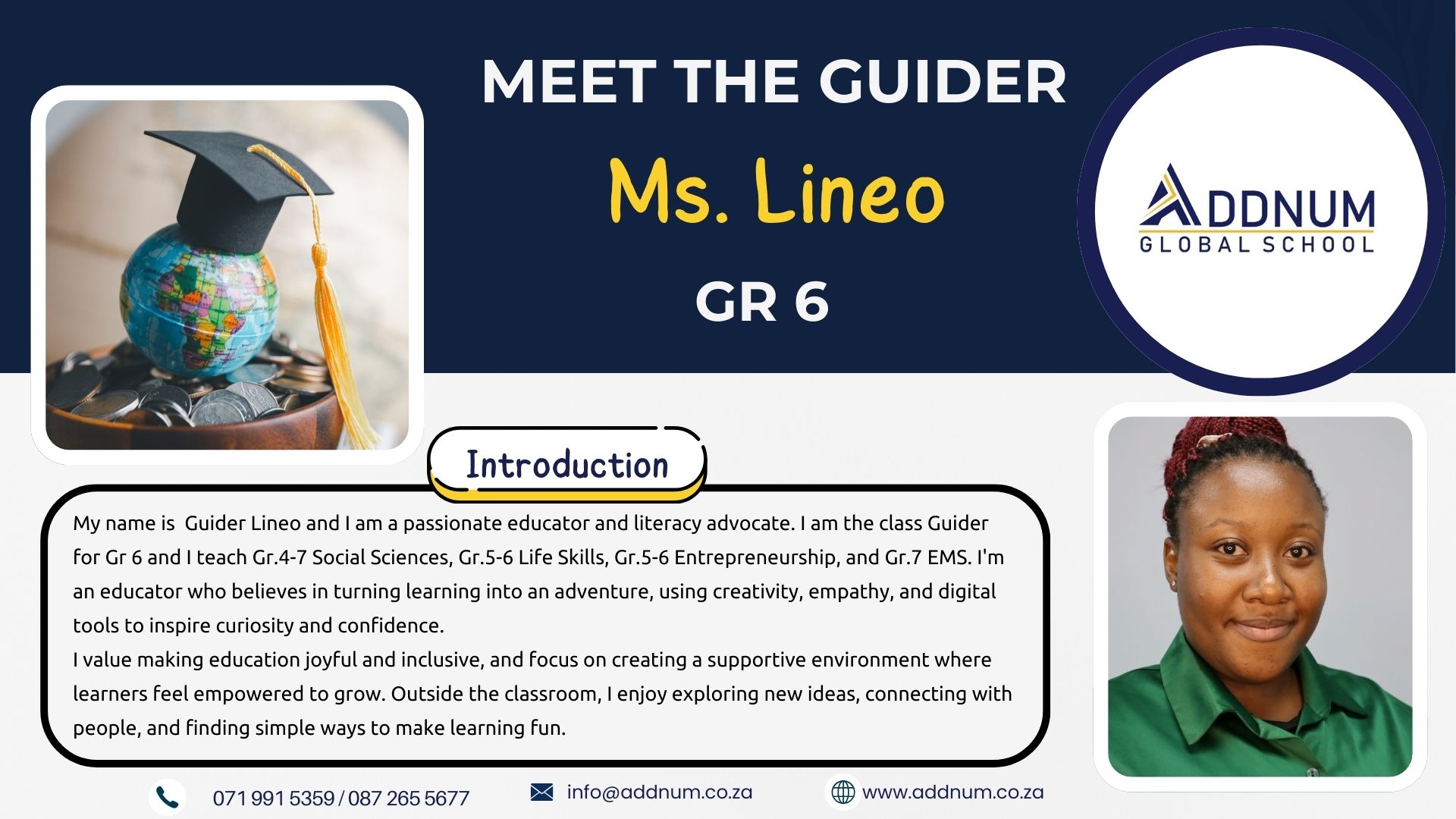 MEET THE GUIDER

Ms. Lineo

GR 6

ADDNUM
GLOBAL SCHOOL

Introduction

My name is  Guider Lineo and I am a passionate educator and literacy advocate. I am the class Guider for Gr 6 and I teach Gr.4-7 Social Sciences, Gr.5-6 Life Skills, Gr.5-6 Entrepreneurship, and Gr.7 EMS. I'm an educator who believes in turning learning into an adventure, using creativity, empathy, and digital tools to inspire curiosity and confidence.
I value making education joyful and inclusive, and focus on creating a supportive environment where learners feel empowered to grow. Outside the classroom, I enjoy exploring new ideas, connecting with people, and finding simple ways to make learning fun.

071 991 5359 / 087 265 5677

info@addnum.co.za

www.addnum.co.za